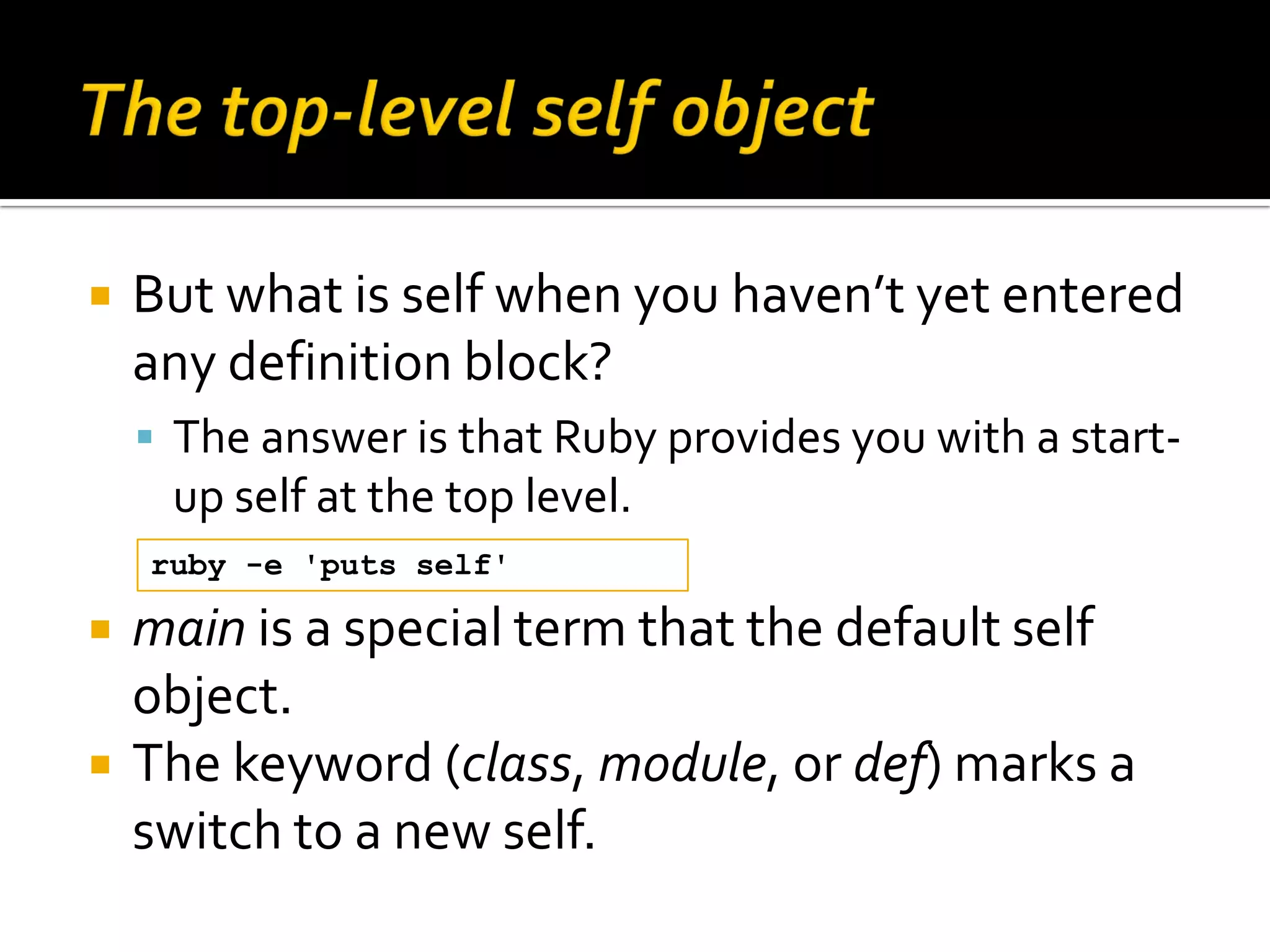 The top-level self object

But what is self when you haven't yet entered any definition block?

The answer is that Ruby provides you with a start-up self at the top level.

ruby -e 'puts self'

main is a special term that the default self object.

The keyword (class, module, or def) marks a switch to a new self.